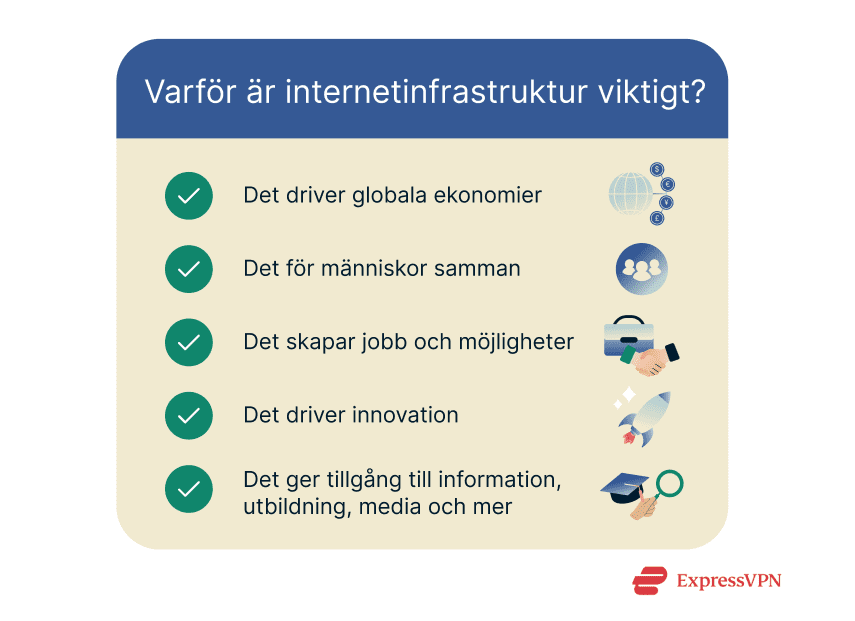 Varför är internetinfrastruktur viktigt?

Det driver globala ekonomier

Det för människor samman

Det skapar jobb och möjligheter

Det driver innovation

Det ger tillgång till information, utbildning, media och mer

ExpressVPN